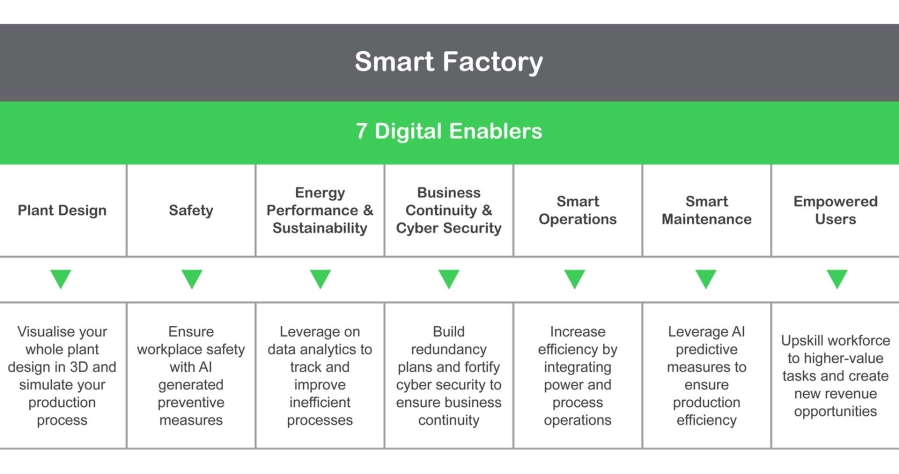 Smart Factory

7 Digital Enablers

| Plant Design | Safety | Energy Performance & Sustainability | Business Continuity & Cyber Security | Smart Operations | Smart Maintenance | Empowered Users |
|---|---|---|---|---|---|---|
| Visualise your whole plant design in 3D and simulate your production process | Ensure workplace safety with AI generated preventive measures | Leverage on data analytics to track and improve inefficient processes | Build redundancy plans and fortify cyber security to ensure business continuity | Increase efficiency by integrating power and process operations | Leverage AI predictive measures to ensure production efficiency | Upskill workforce to higher-value tasks and create new revenue opportunities |